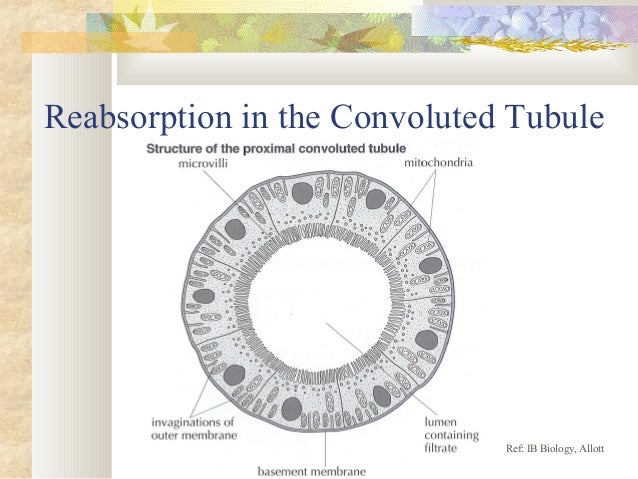 Reabsorption in the Convoluted Tubule

Structure of the proximal convoluted tubule

microvilli

mitochondria

invaginations of outer membrane

lumen containing filtrate

basement membrane

Ref: IB Biology, Allott